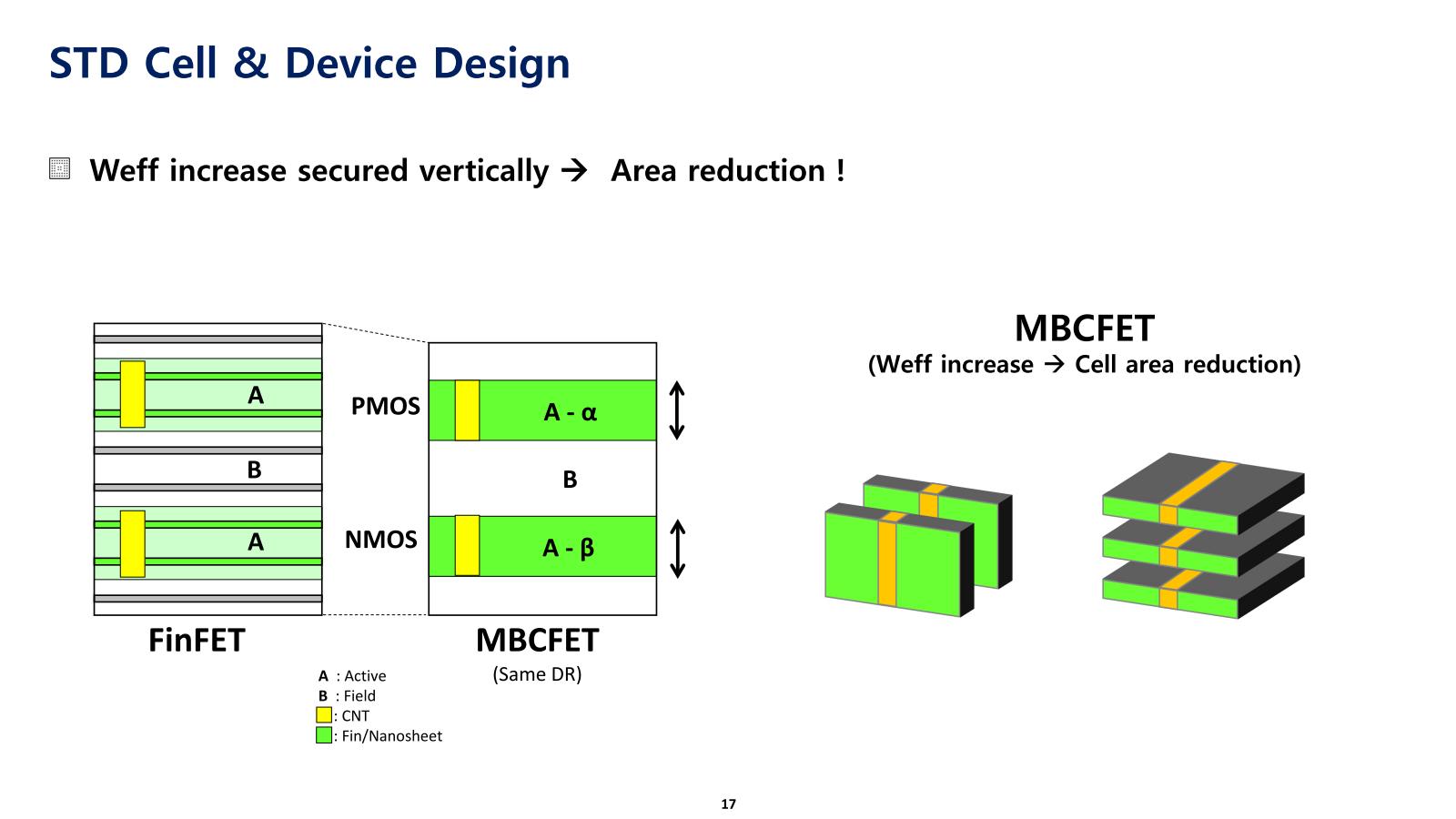 STD Cell & Device Design

Weff increase secured vertically → Area reduction !

A

B

A

PMOS

NMOS

A - α

B

A - β

FinFET

MBCFET

(Same DR)

A : Active
B : Field
: CNT
: Fin/Nanosheet

MBCFET
(Weff increase → Cell area reduction)

17